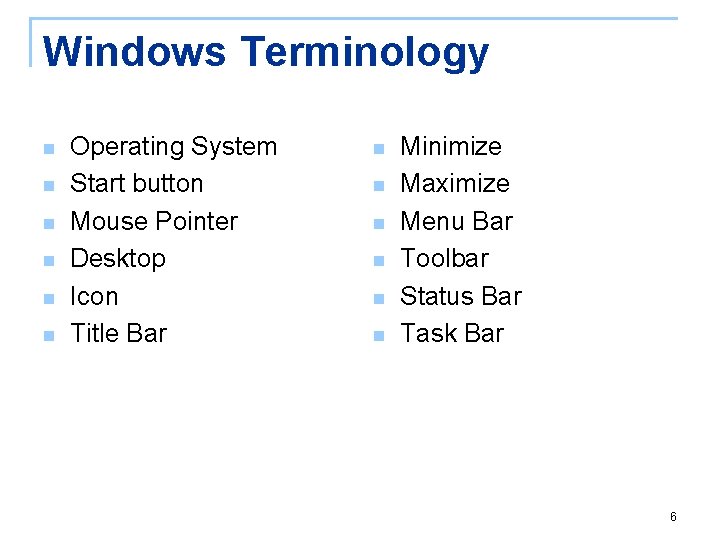 Windows Terminology

- Operating System
- Start button
- Mouse Pointer
- Desktop
- Icon
- Title Bar

- Minimize
- Maximize
- Menu Bar
- Toolbar
- Status Bar
- Task Bar

6